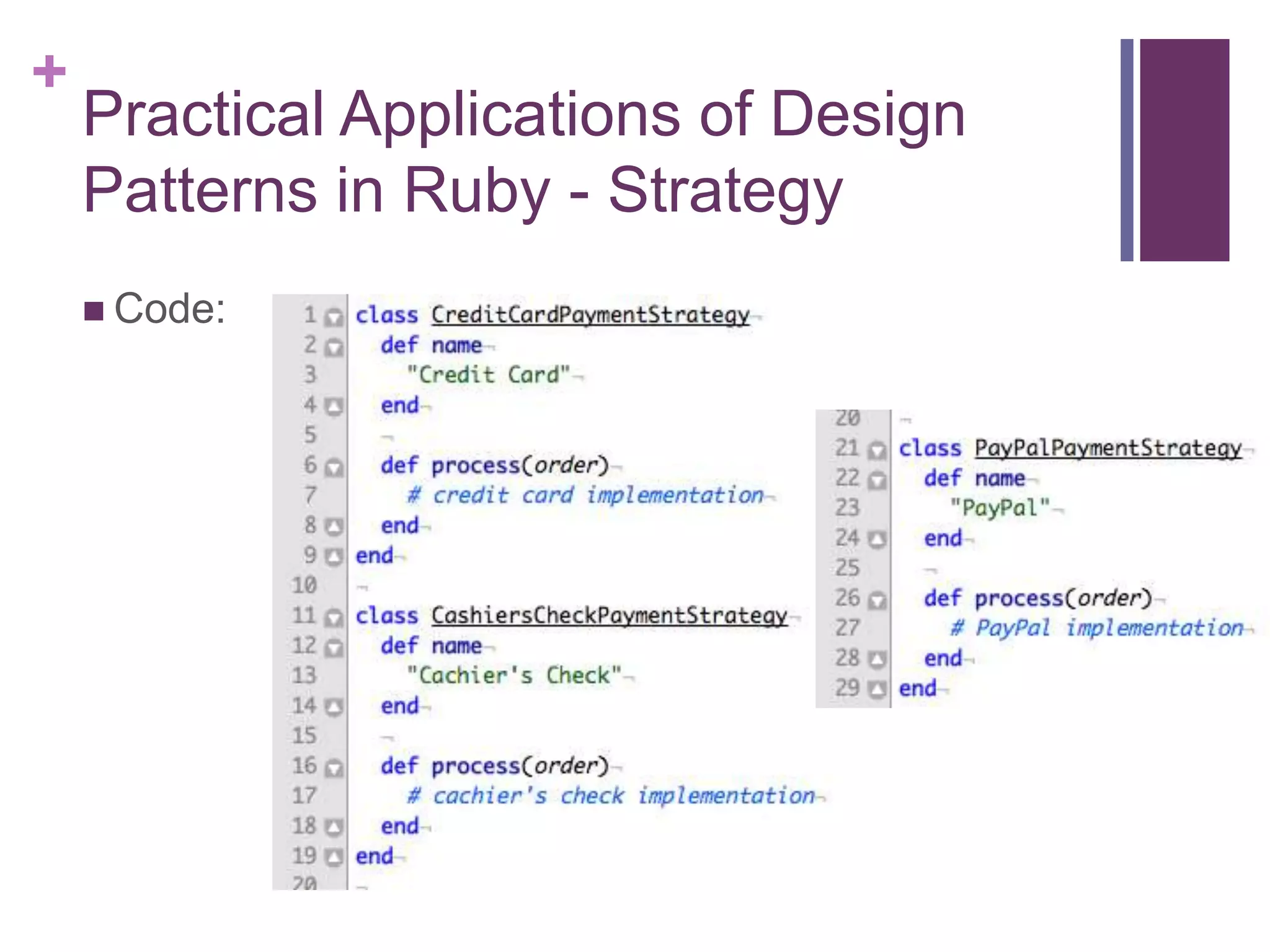 +
Practical Applications of Design Patterns in Ruby - Strategy

■ Code:

1 class CreditCardPaymentStrategy
2   def name
3     "Credit Card"
4   end
5
6   def process(order)
7     # credit card implementation
8   end
9 end
10
11 class CashiersCheckPaymentStrategy
12   def name
13     "Cachier's Check"
14   end
15
16   def process(order)
17     # cachier's check implementation
18   end
19 end
20

20
21 class PayPalPaymentStrategy
22   def name
23     "PayPal"
24   end
25
26   def process(order)
27     # PayPal implementation
28   end
29 end